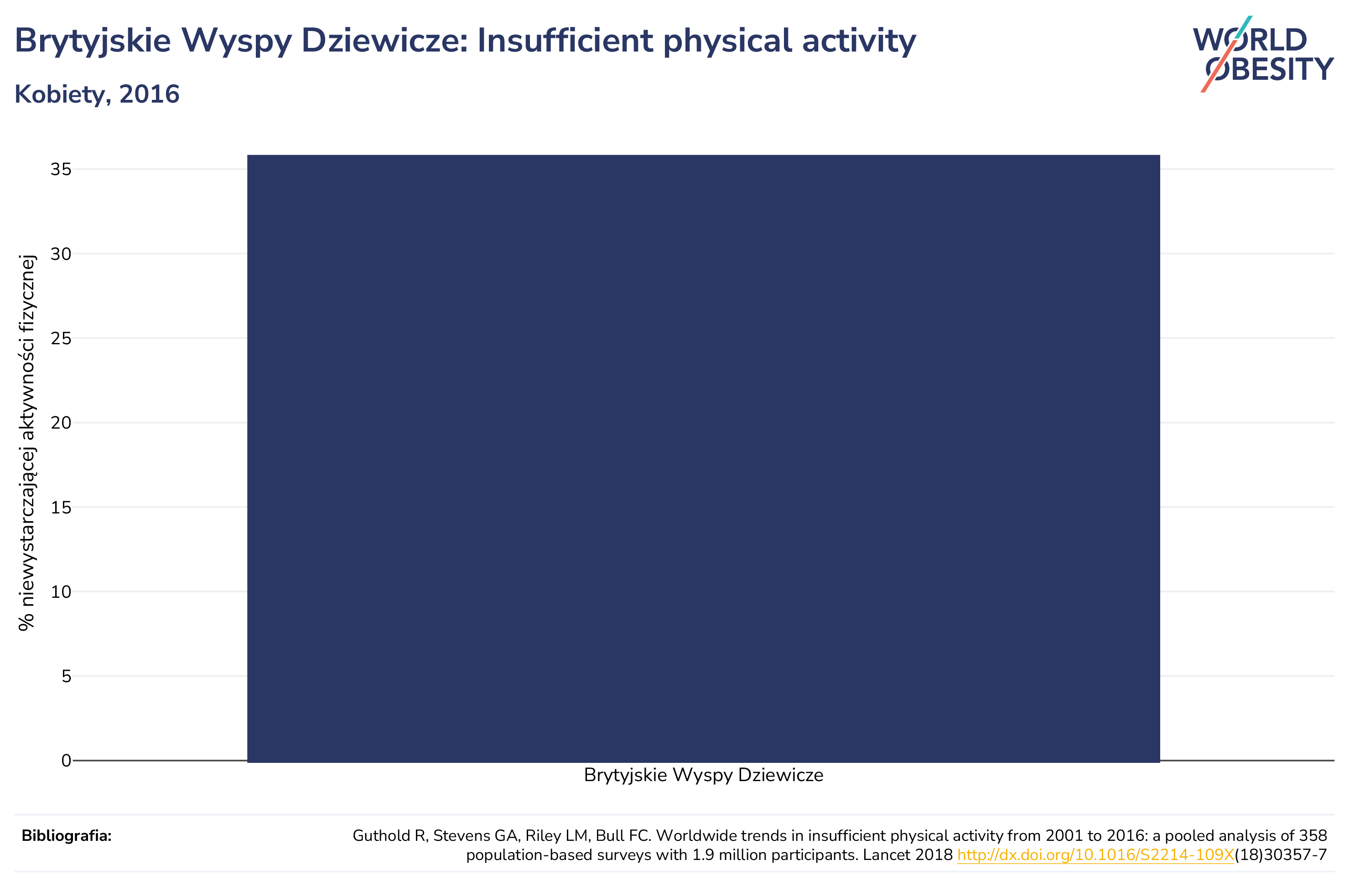 Brytyjskie Wyspy Dziewicze: Insufficient physical activity

Kobiety, 2016

WORLD OBESITY

% niewystarczającej aktywności fizycznej

35
30
25
20
15
10
5
0

Brytyjskie Wyspy Dziewicze

Bibliografia:

Guthold R, Stevens GA, Riley LM, Bull FC. Worldwide trends in insufficient physical activity from 2001 to 2016: a pooled analysis of 358 population-based surveys with 1.9 million participants. Lancet 2018 http://dx.doi.org/10.1016/S2214-109X(18)30357-7